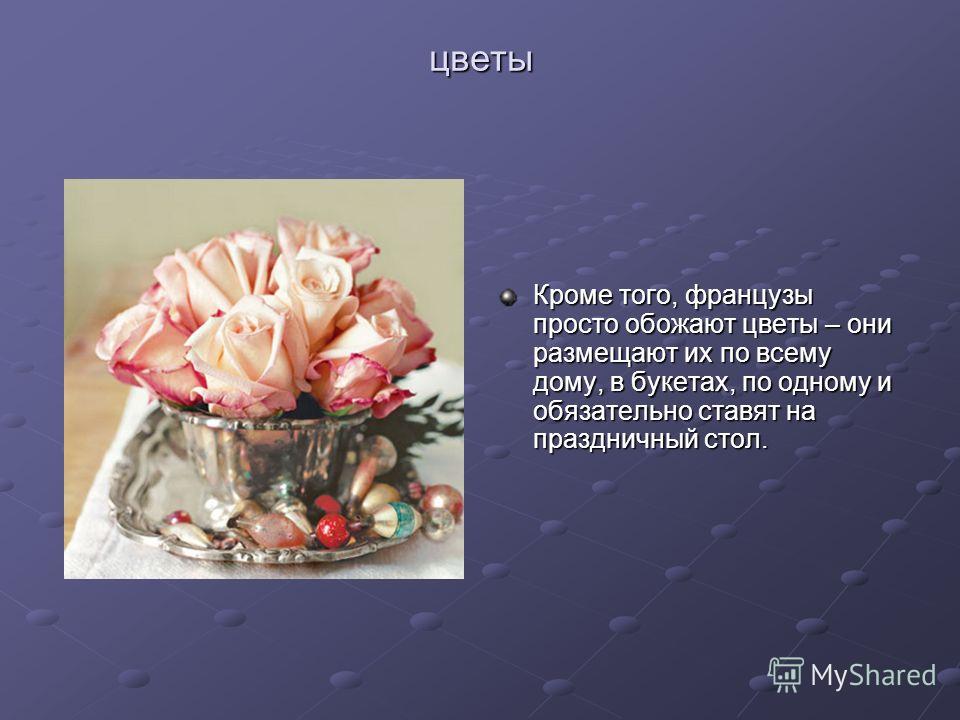 цветы

Кроме того, французы просто обожают цветы – они размещают их по всему дому, в букетах, по одному и обязательно ставят на праздничный стол.

MyShared